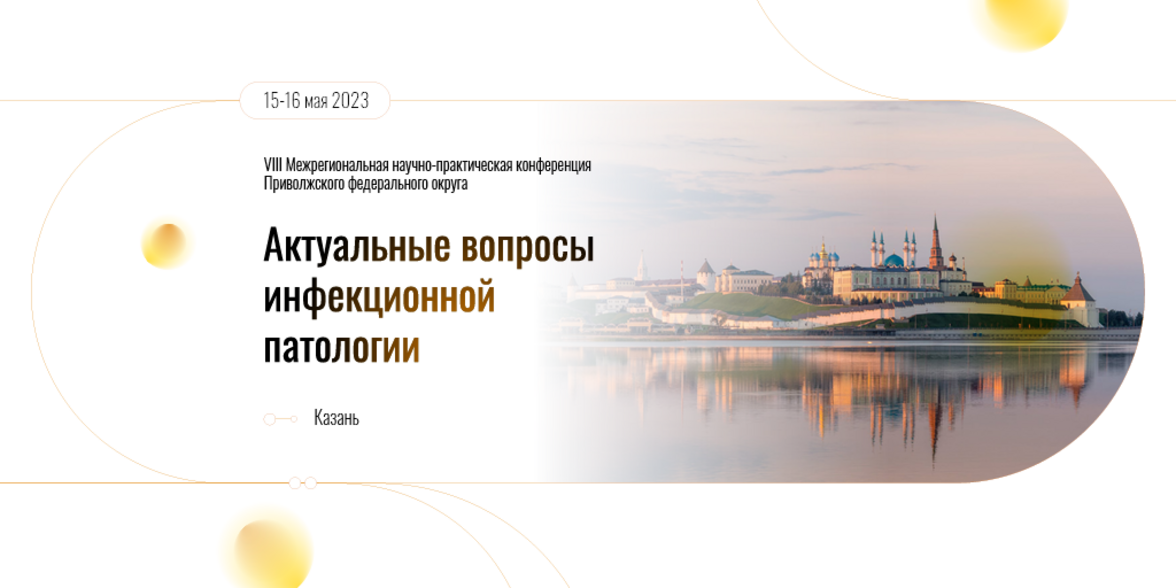 15-16 мая 2023

VIII Межрегиональная научно-практическая конференция Приволжского федерального округа

Актуальные вопросы инфекционной патологии

Казань